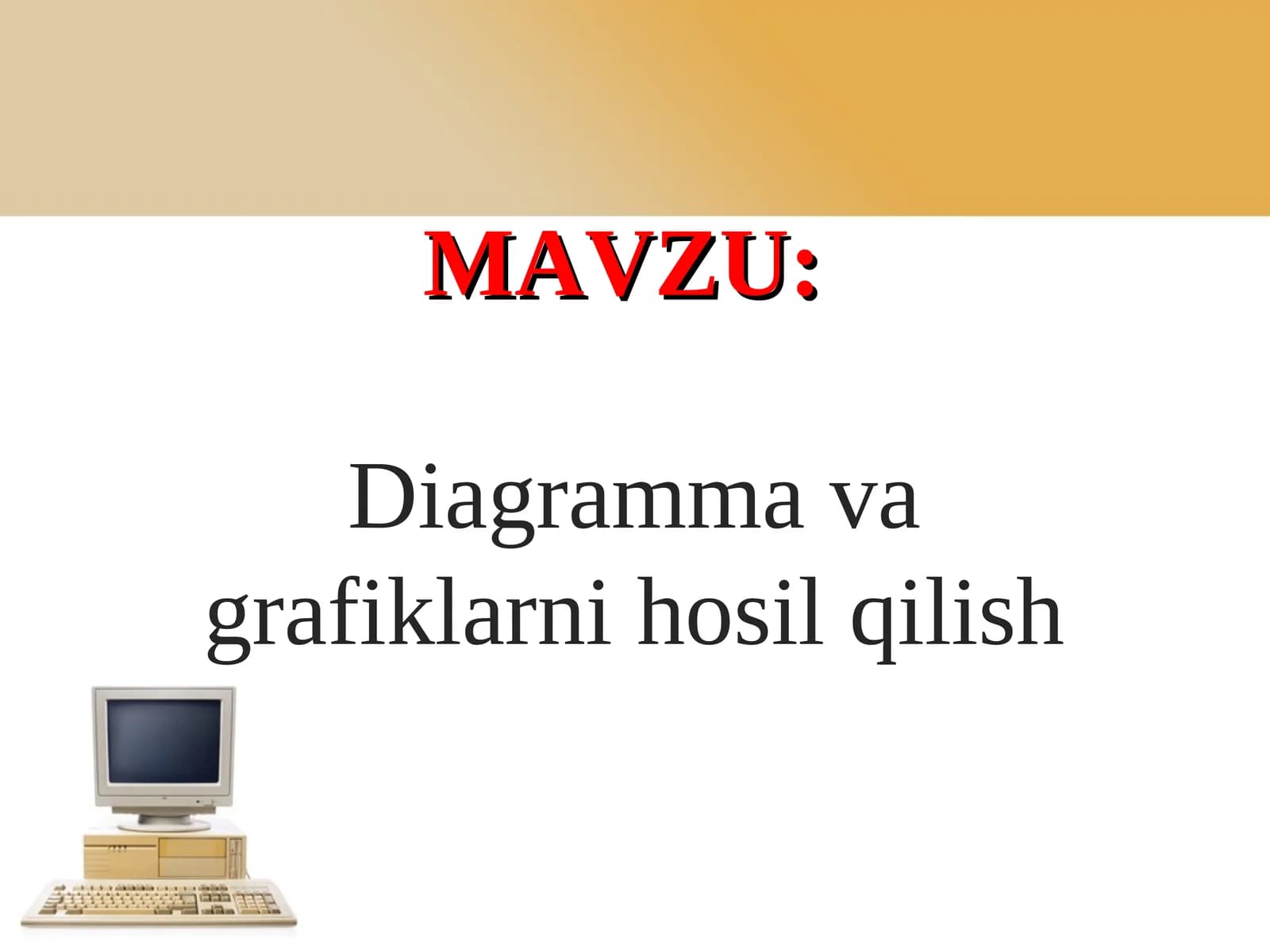 MAVZU:

Diagramma va grafiklarni hosil qilish